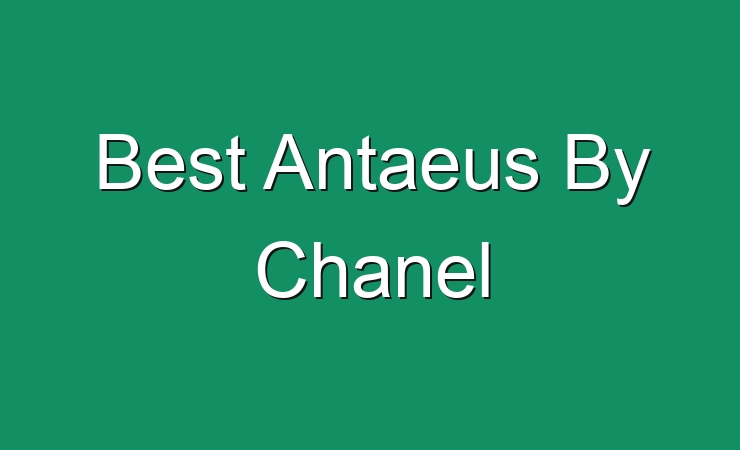 Best Antaeus By Chanel